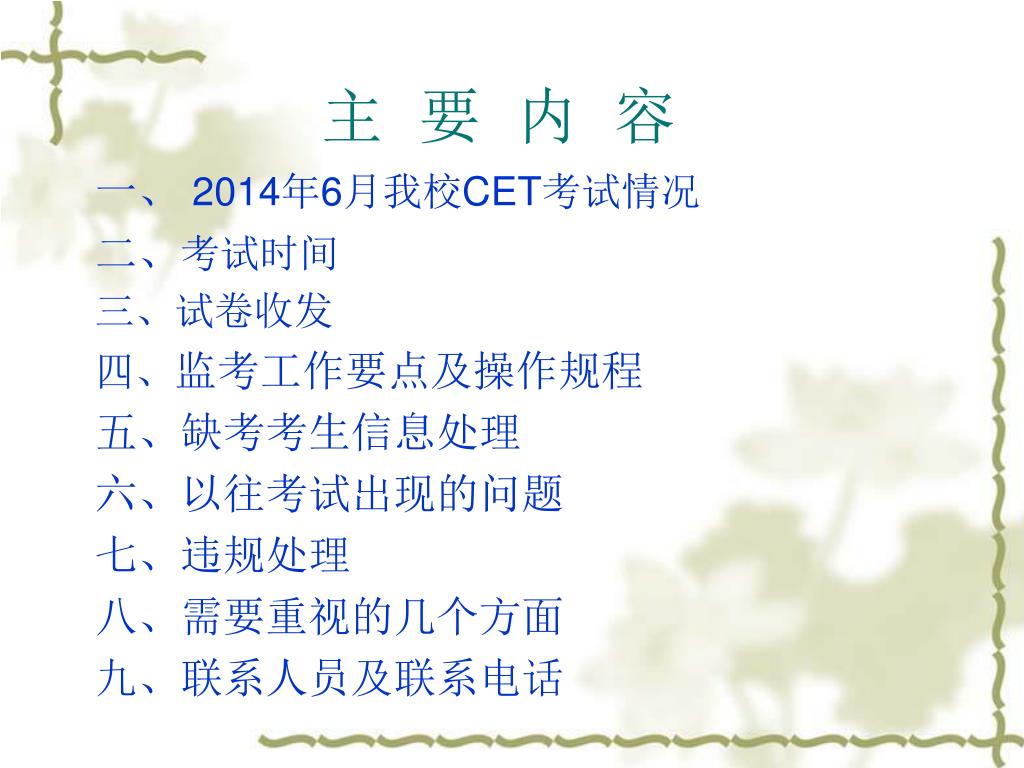 主 要 内 容

一、 2014年6月我校CET考试情况

二、考试时间

三、试卷收发

四、监考工作要点及操作规程

五、缺考考生信息处理

六、以往考试出现的问题

七、违规处理

八、需要重视的几个方面

九、联系人员及联系电话